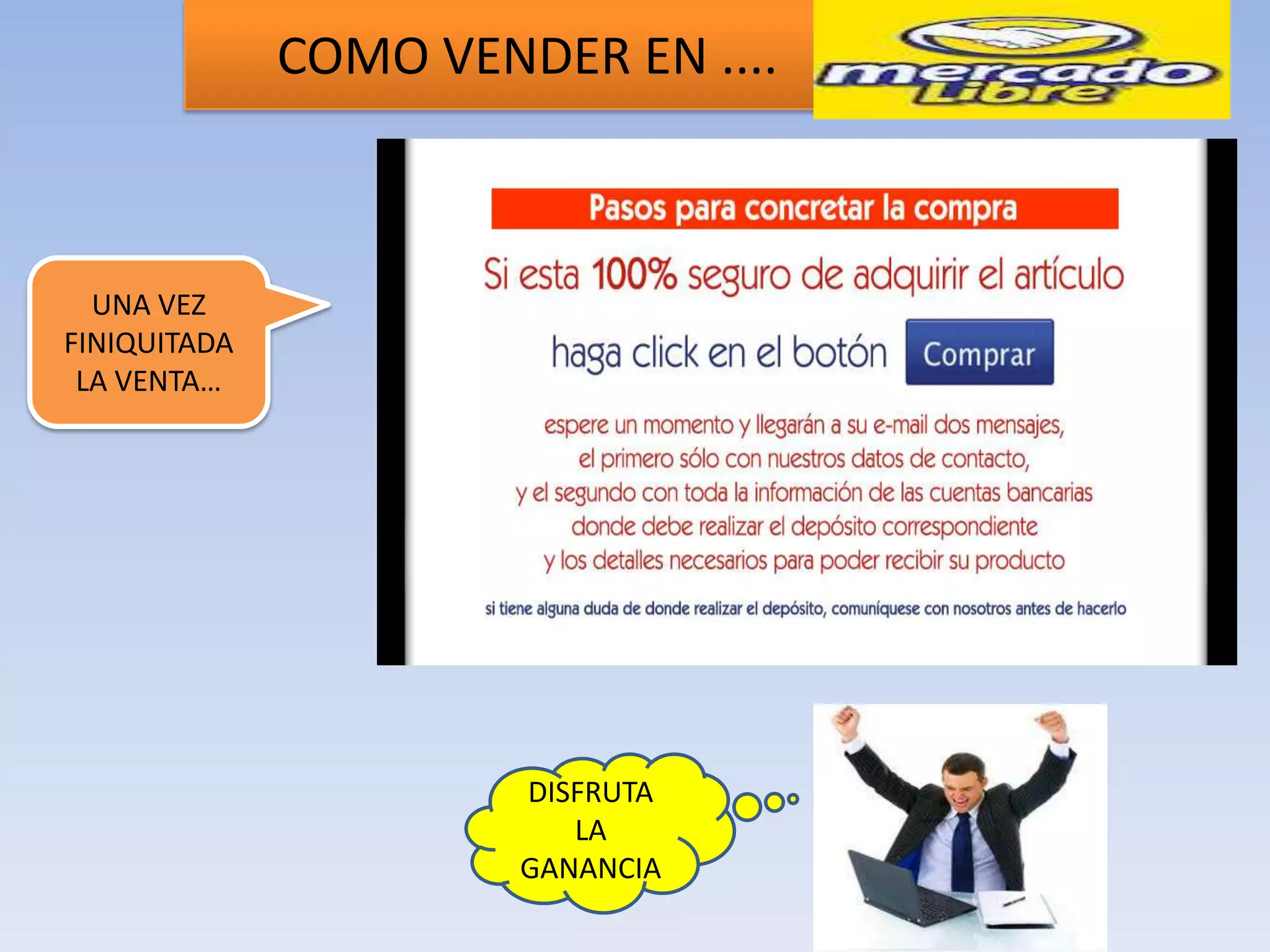 COMO VENDER EN ....

mercado Libre

UNA VEZ FINIQUITADA LA VENTA...

Pasos para concretar la compra

Si esta 100% seguro de adquirir el artículo

haga click en el botón Comprar

espere un momento y llegarán a su e-mail dos mensajes, el primero sólo con nuestros datos de contacto, y el segundo con toda la información de las cuentas bancarias donde debe realizar el depósito correspondiente y los detalles necesarios para poder recibir su producto

si tiene alguna duda de donde realizar el depósito, comuníquese con nosotros antes de hacerlo

DISFRUTA LA GANANCIA